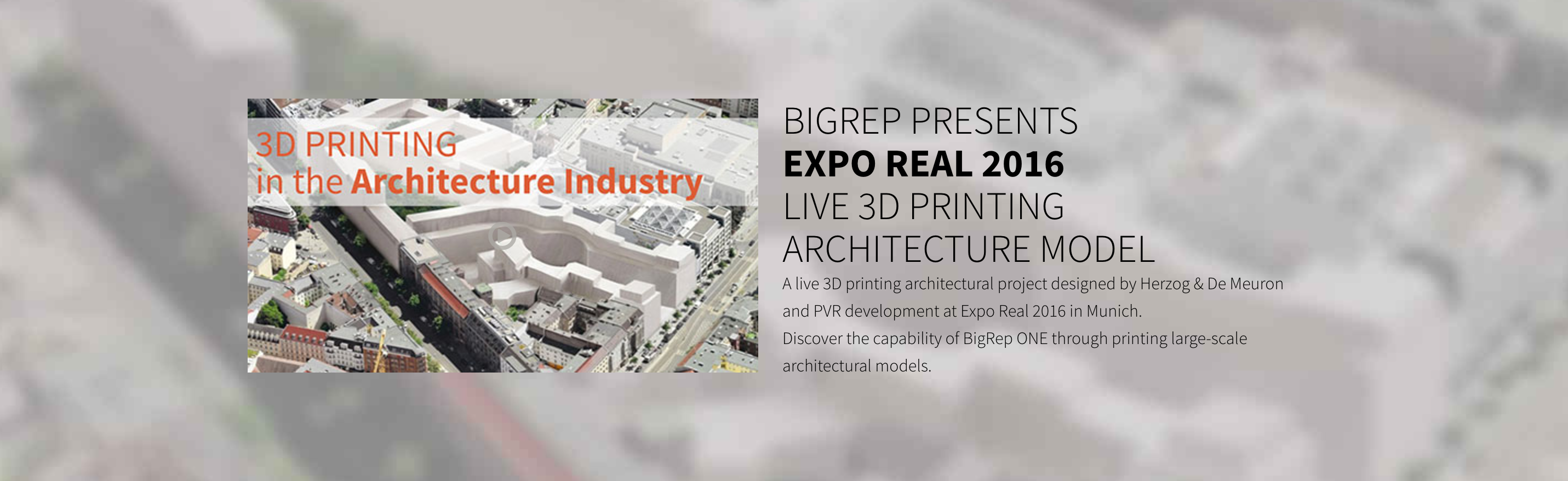 3D PRINTING
in the Architecture Industry

BIGREP PRESENTS
EXPO REAL 2016
LIVE 3D PRINTING
ARCHITECTURE MODEL

A live 3D printing architectural project designed by Herzog & De Meuron and PVR development at Expo Real 2016 in Munich.
Discover the capability of BigRep ONE through printing large-scale architectural models.